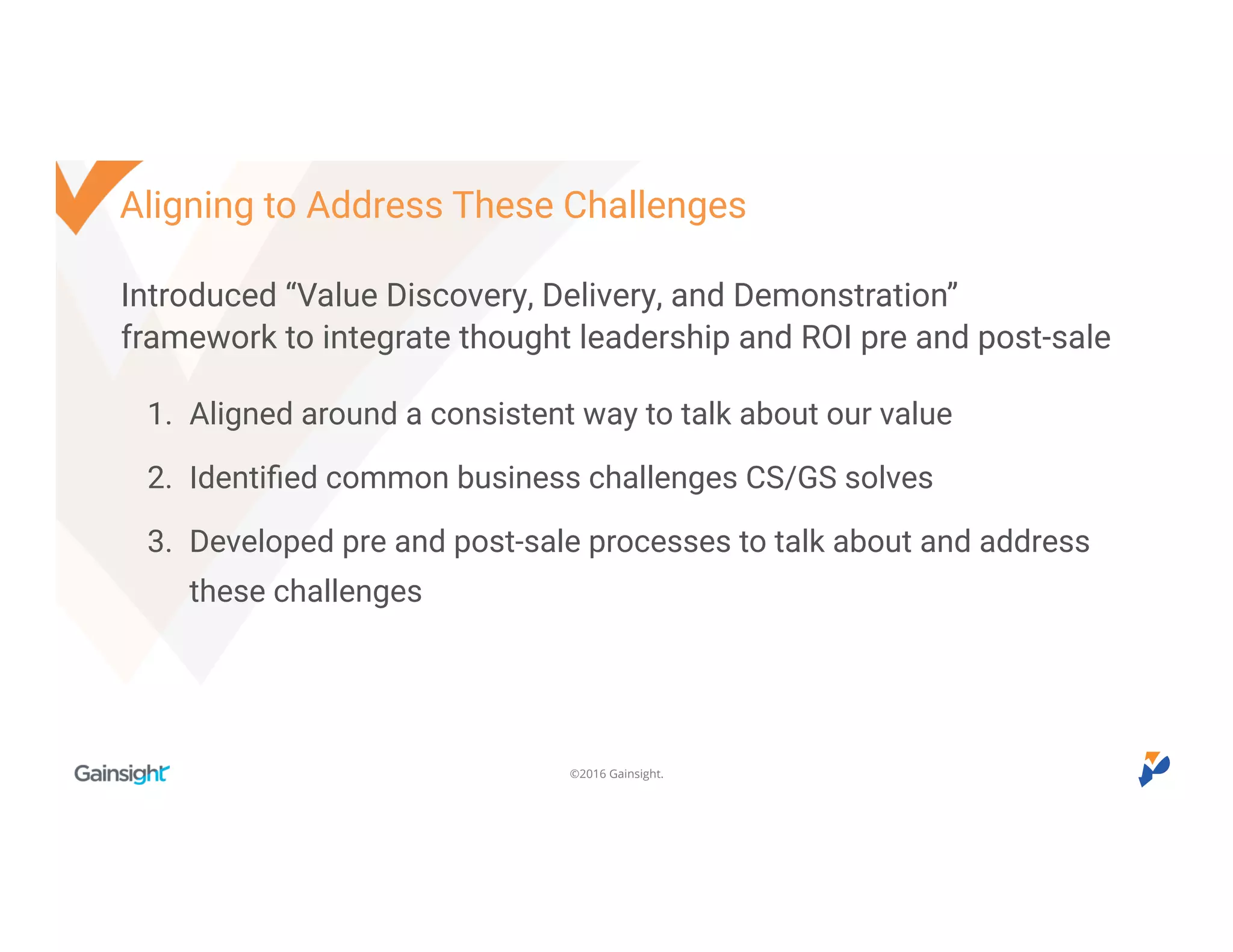 Aligning to Address These Challenges

Introduced “Value Discovery, Delivery, and Demonstration” framework to integrate thought leadership and ROI pre and post-sale

1. Aligned around a consistent way to talk about our value
2. Identified common business challenges CS/GS solves
3. Developed pre and post-sale processes to talk about and address these challenges

Gainsight

©2016 Gainsight.